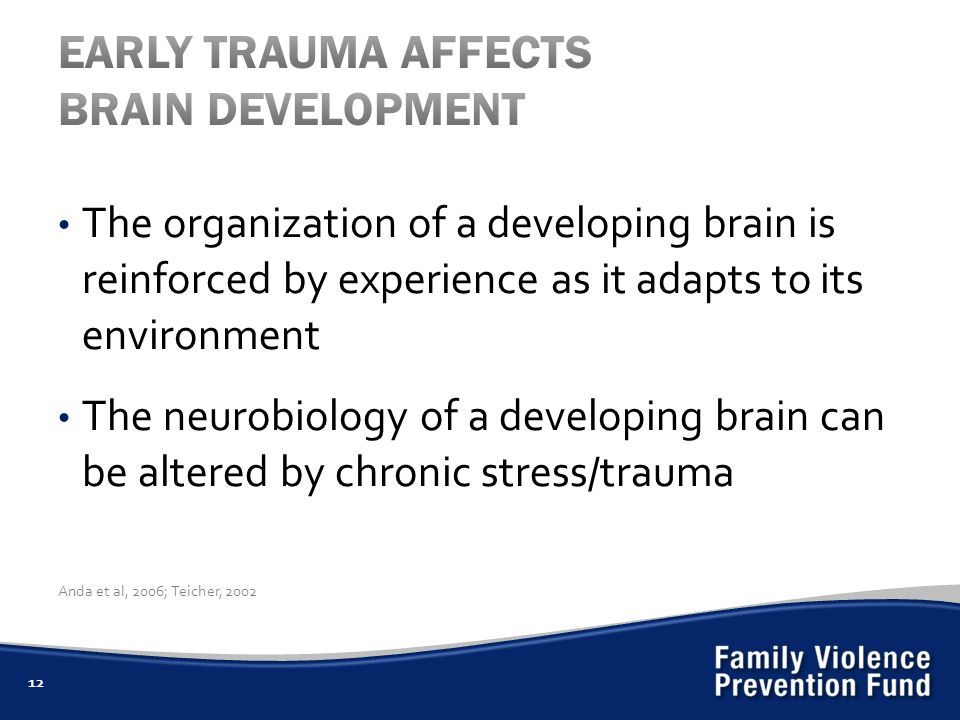 EARLY TRAUMA AFFECTS BRAIN DEVELOPMENT

• The organization of a developing brain is reinforced by experience as it adapts to its environment

• The neurobiology of a developing brain can be altered by chronic stress/trauma

Anda et al, 2006; Teicher, 2002

12

Family Violence Prevention Fund